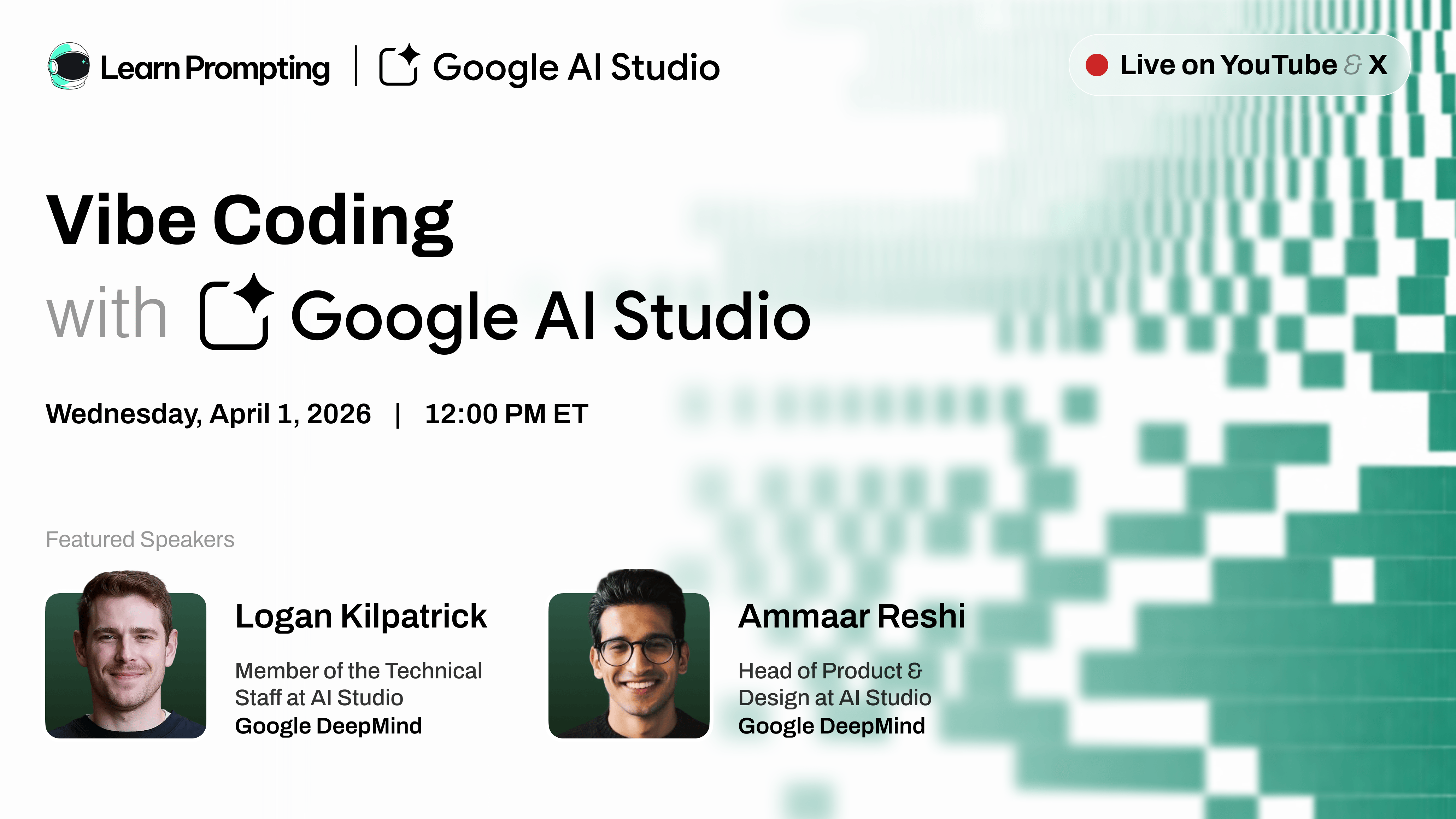 Learn Prompting | Google AI Studio

Live on YouTube & X

Vibe Coding
with Google AI Studio

Wednesday, April 1, 2026 | 12:00 PM ET

Featured Speakers

Logan Kilpatrick
Member of the Technical Staff at AI Studio
Google DeepMind

Ammaar Reshi
Head of Product & Design at AI Studio
Google DeepMind